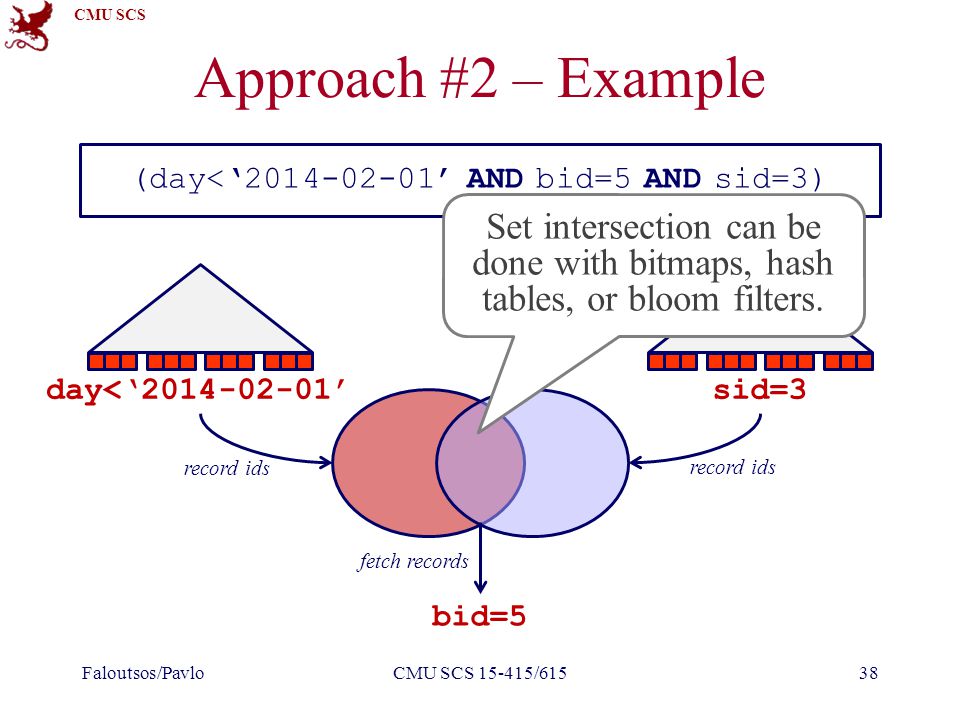 CMU SCS

Approach #2 – Example

(day<‘2014-02-01’ AND bid=5 AND sid=3)

Set intersection can be done with bitmaps, hash tables, or bloom filters.

day<‘2014-02-01’

sid=3

record ids

record ids

fetch records

bid=5

Faloutsos/Pavlo

CMU SCS 15-415/615

38